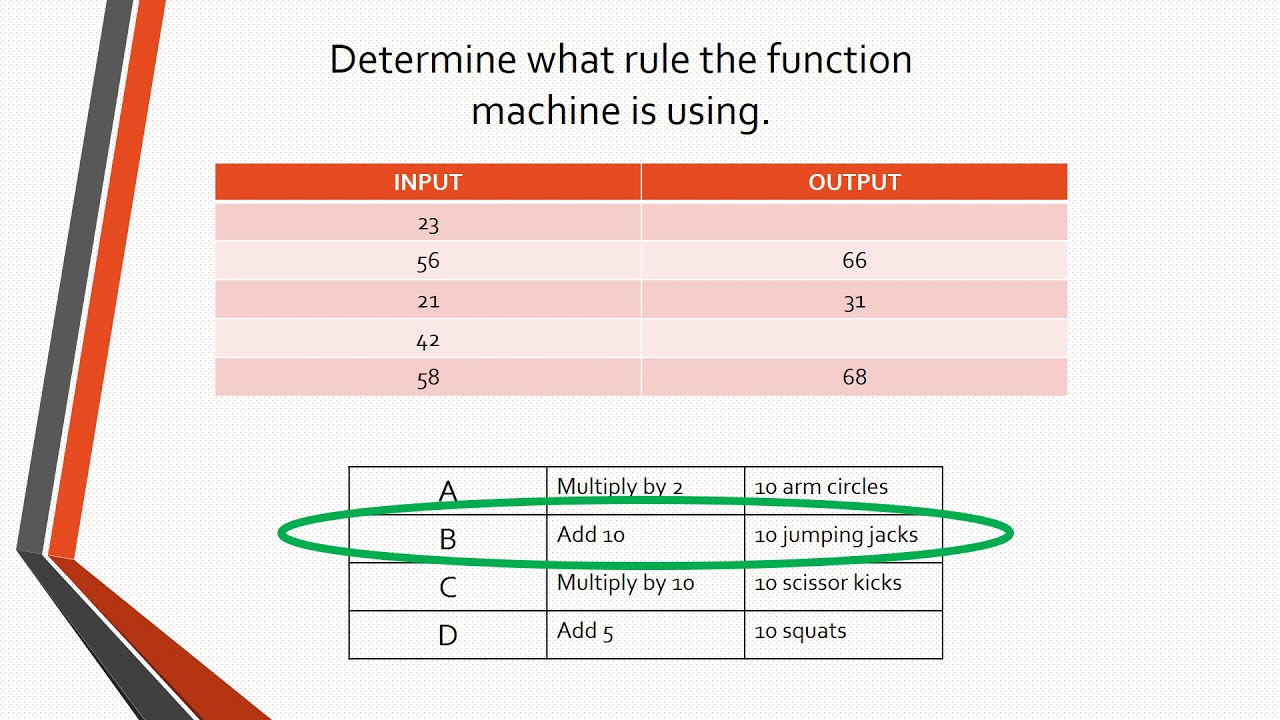 Determine what rule the function machine is using.

| INPUT | OUTPUT |
|---|---|
| 23 | |
| 56 | 66 |
| 21 | 31 |
| 42 | |
| 58 | 68 |

| A | Multiply by 2 | 10 arm circles |
|---|---|---|
| B | Add 10 | 10 jumping jacks |
| C | Multiply by 10 | 10 scissor kicks |
| D | Add 5 | 10 squats |